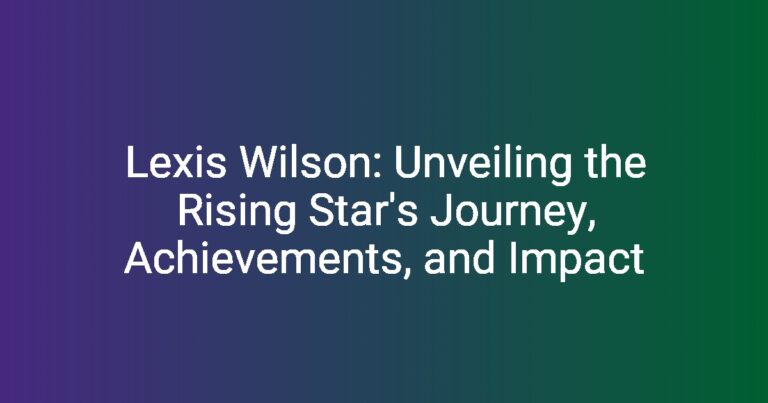 Lexis Wilson: Unveiling the Rising Star's Journey, Achievements, and Impact